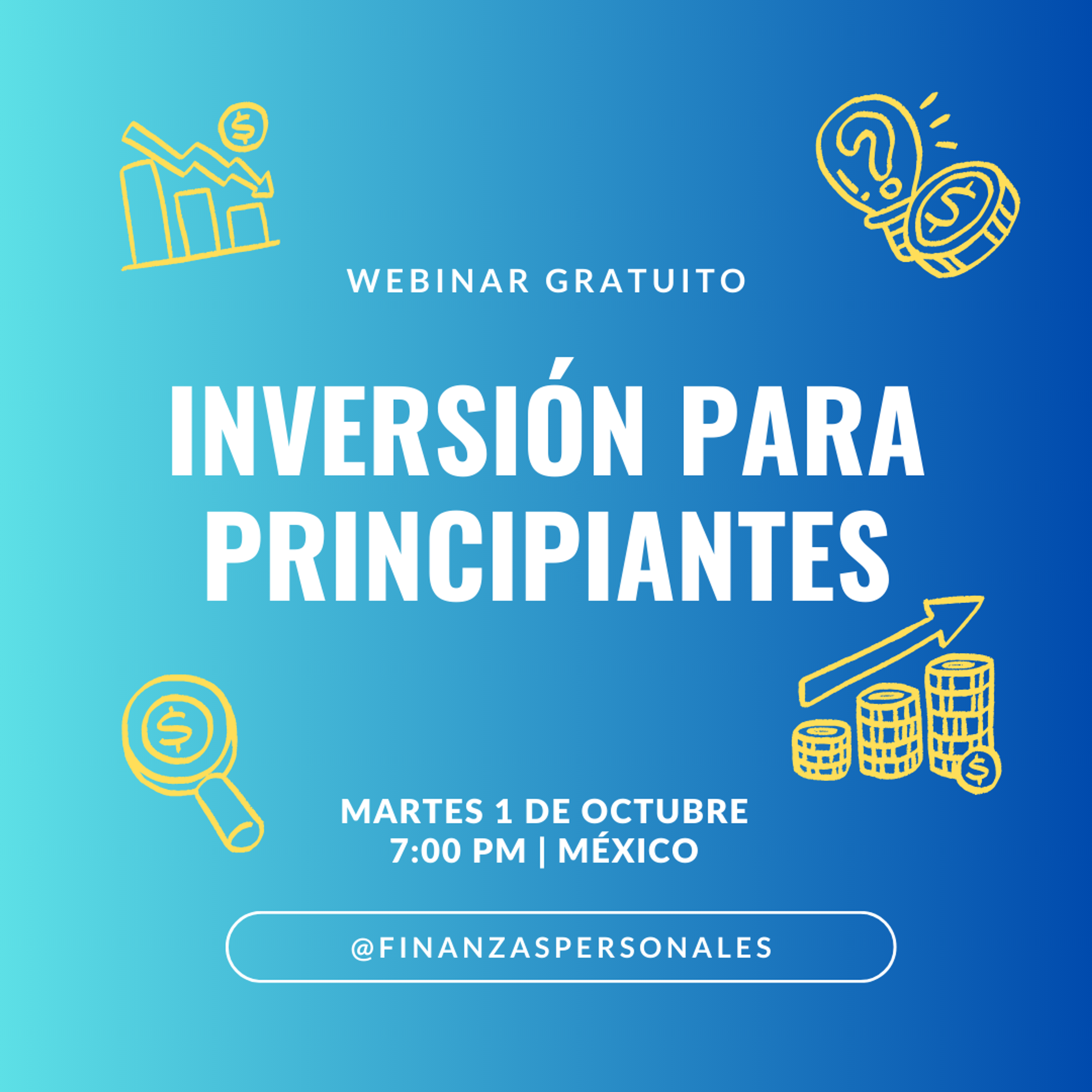 WEBINAR GRATUITO

INVERSIÓN PARA PRINCIPIANTES

MARTES 1 DE OCTUBRE
7:00 PM | MÉXICO

@FINANZASPERSONALES